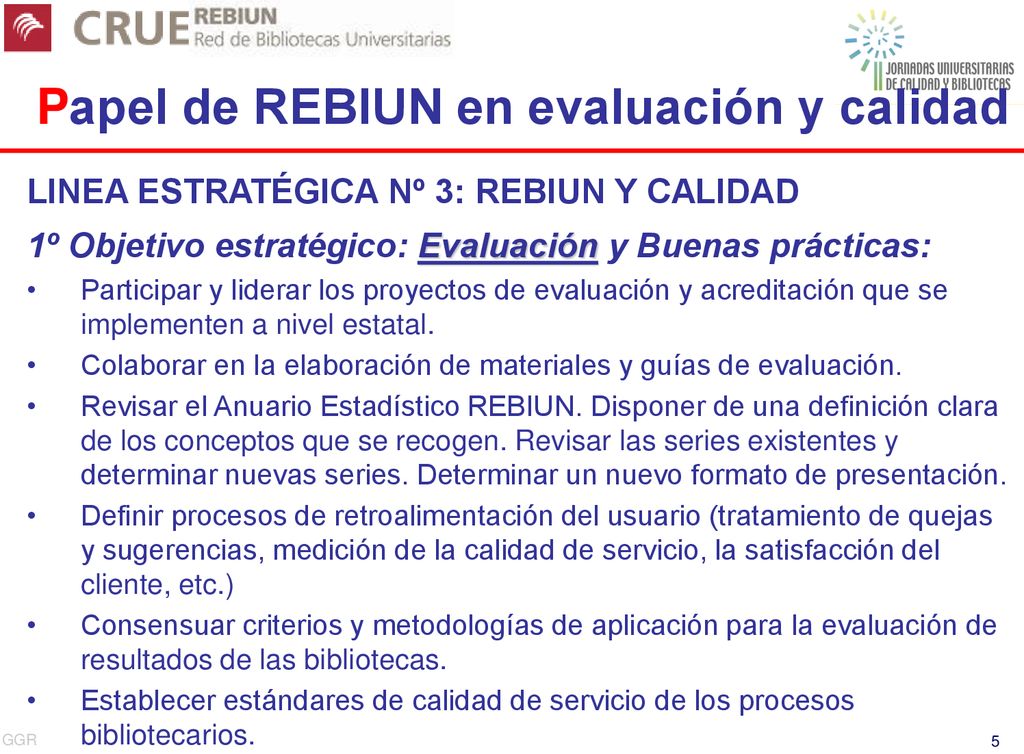 CRUE REBIUN Red de Bibliotecas Universitarias

II JORNADAS UNIVERSITARIAS DE CALIDAD Y BIBLIOTECAS

Papel de REBIUN en evaluación y calidad

LINEA ESTRATÉGICA Nº 3: REBIUN Y CALIDAD

1º Objetivo estratégico: Evaluación y Buenas prácticas:

• Participar y liderar los proyectos de evaluación y acreditación que se implementen a nivel estatal.
• Colaborar en la elaboración de materiales y guías de evaluación.
• Revisar el Anuario Estadístico REBIUN. Disponer de una definición clara de los conceptos que se recogen. Revisar las series existentes y determinar nuevas series. Determinar un nuevo formato de presentación.
• Definir procesos de retroalimentación del usuario (tratamiento de quejas y sugerencias, medición de la calidad de servicio, la satisfacción del cliente, etc.)
• Consensuar criterios y metodologías de aplicación para la evaluación de resultados de las bibliotecas.
• Establecer estándares de calidad de servicio de los procesos bibliotecarios.

GGR

5